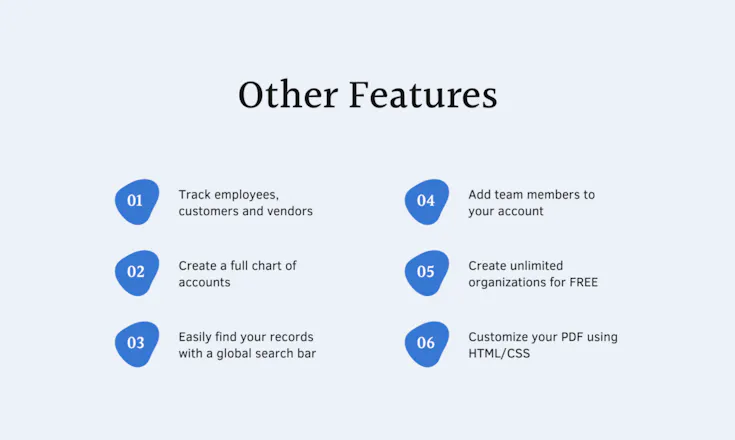 Other Features

01 Track employees, customers and vendors

02 Create a full chart of accounts

03 Easily find your records with a global search bar

04 Add team members to your account

05 Create unlimited organizations for FREE

06 Customize your PDF using HTML/CSS